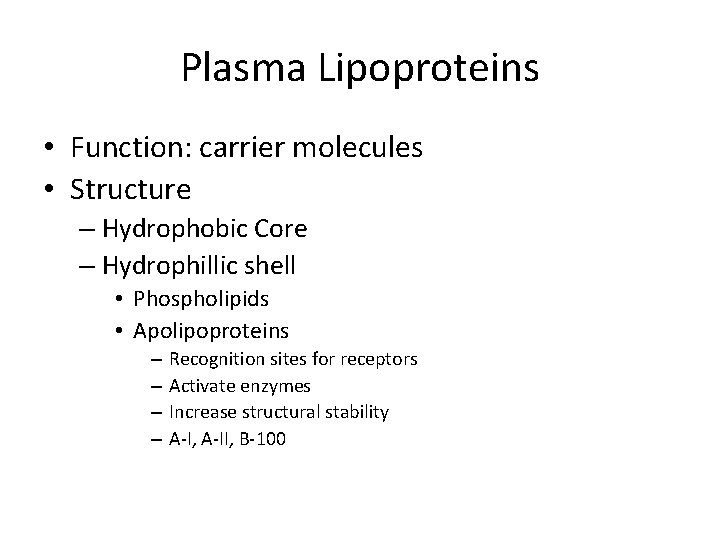 Plasma Lipoproteins

• Function: carrier molecules
• Structure
– Hydrophobic Core
– Hydrophillic shell
• Phospholipids
• Apolipoproteins
– Recognition sites for receptors
– Activate enzymes
– Increase structural stability
– A-I, A-II, B-100